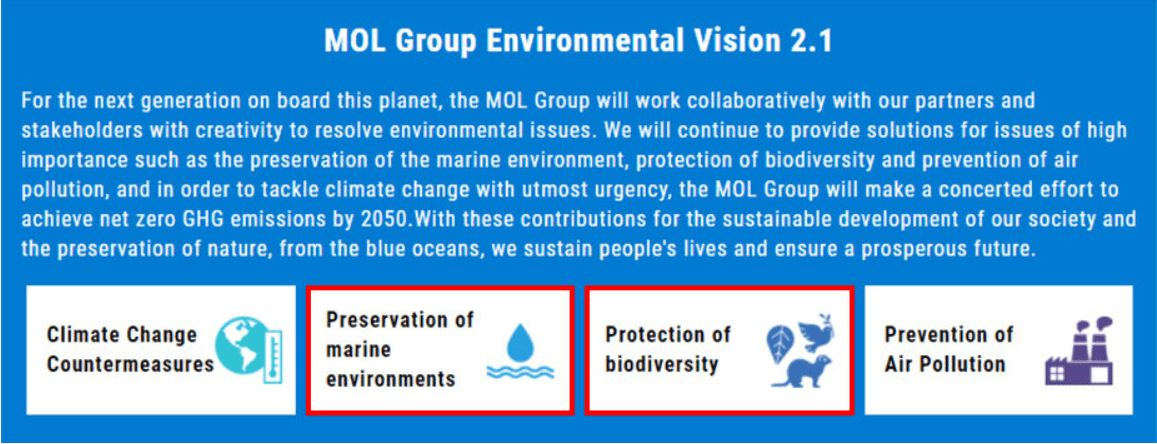 MOL Group Environmental Vision 2.1

For the next generation on board this planet, the MOL Group will work collaboratively with our partners and stakeholders with creativity to resolve environmental issues. We will continue to provide solutions for issues of high importance such as the preservation of the marine environment, protection of biodiversity and prevention of air pollution, and in order to tackle climate change with utmost urgency, the MOL Group will make a concerted effort to achieve net zero GHG emissions by 2050.With these contributions for the sustainable development of our society and the preservation of nature, from the blue oceans, we sustain people's lives and ensure a prosperous future.

Climate Change Countermeasures

Preservation of marine environments

Protection of biodiversity

Prevention of Air Pollution